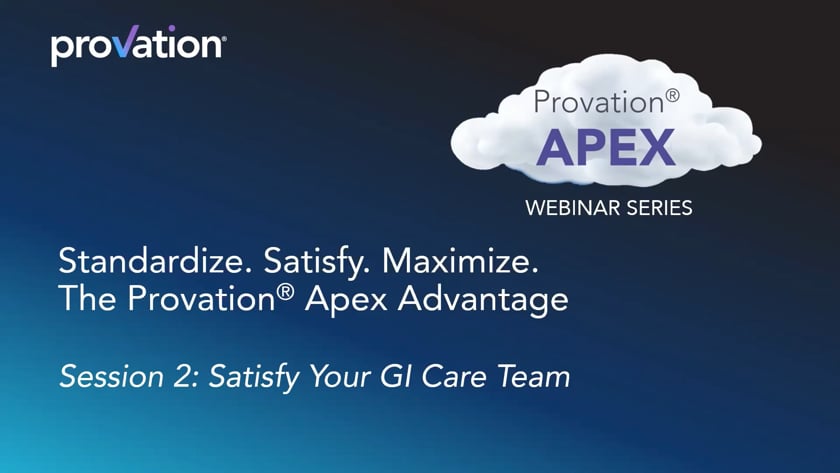 provation®

Provation®
APEX
WEBINAR SERIES

Standardize. Satisfy. Maximize.
The Provation® Apex Advantage

Session 2: Satisfy Your GI Care Team